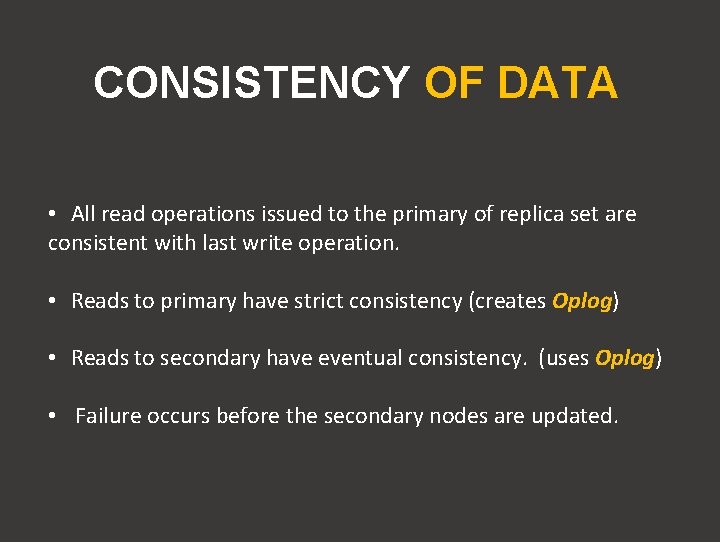 CONSISTENCY OF DATA

• All read operations issued to the primary of replica set are consistent with last write operation.

• Reads to primary have strict consistency (creates Oplog)

• Reads to secondary have eventual consistency. (uses Oplog)

• Failure occurs before the secondary nodes are updated.